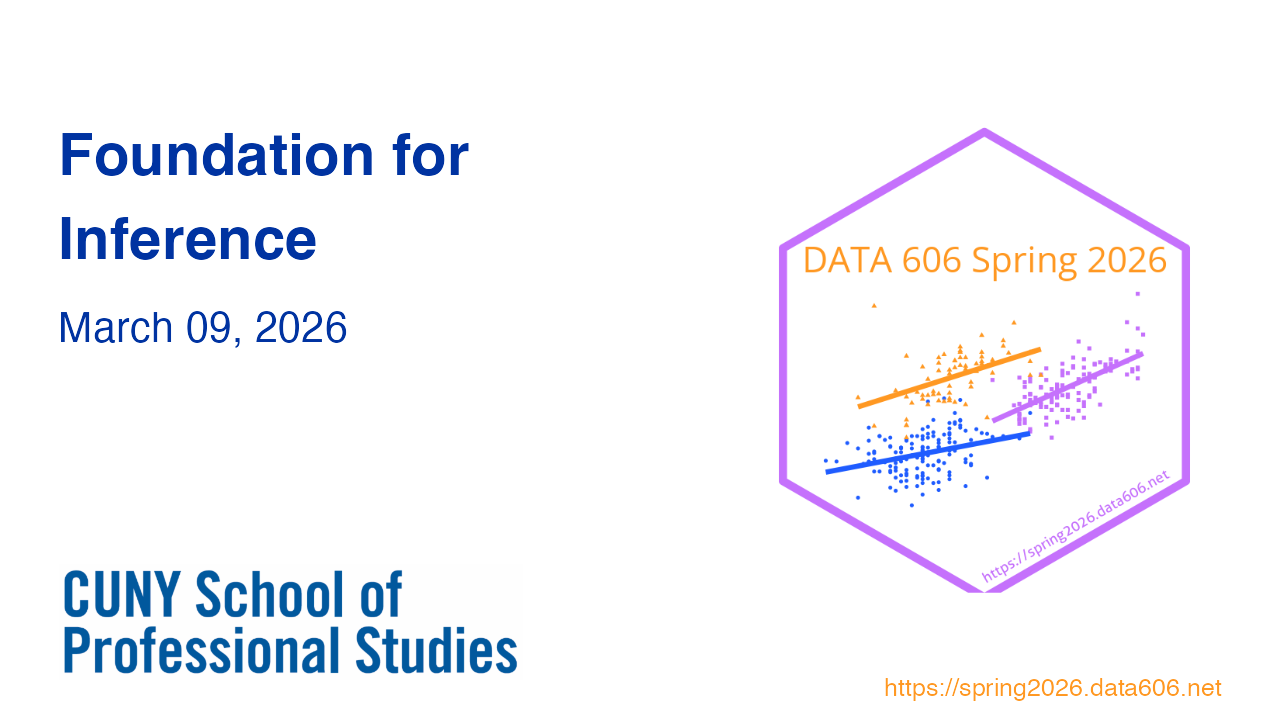 Foundation for Inference

March 09, 2026

DATA 606 Spring 2026

https://spring2026.data606.net

CUNY School of Professional Studies

https://spring2026.data606.net